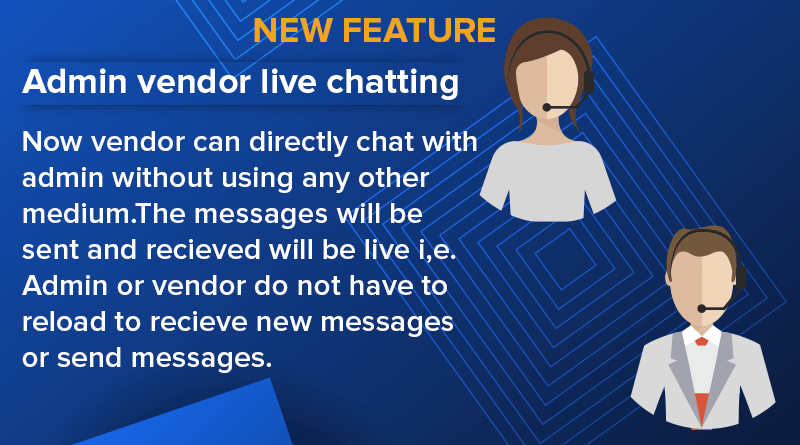 NEW FEATURE

Admin vendor live chatting

Now vendor can directly chat with admin without using any other medium.The messages will be sent and recieved will be live i,e. Admin or vendor do not have to reload to recieve new messages or send messages.